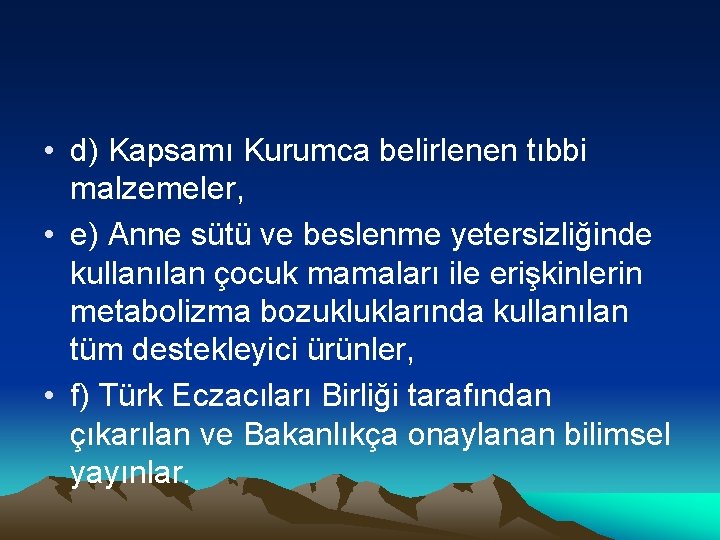 • d) Kapsamı Kurumca belirlenen tıbbi malzemeler,

• e) Anne sütü ve beslenme yetersizliğinde kullanılan çocuk mamaları ile erişkinlerin metabolizma bozukluklarında kullanılan tüm destekleyici ürünler,

• f) Türk Eczacıları Birliği tarafından çıkarılan ve Bakanlıkça onaylanan bilimsel yayınlar.